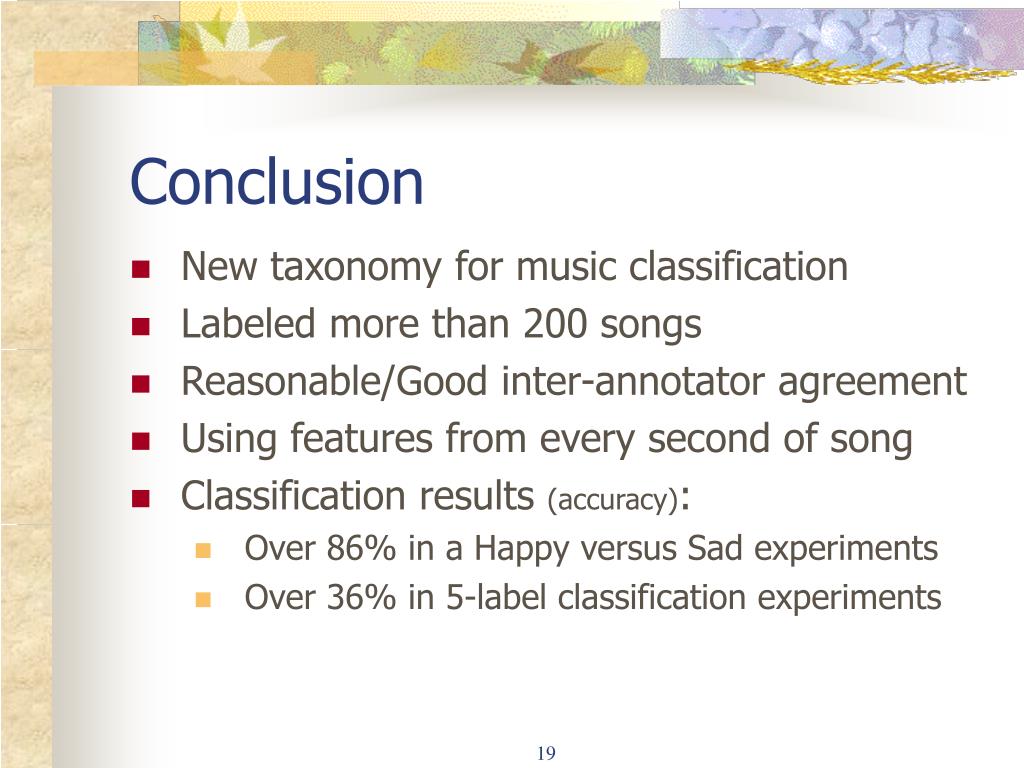 Conclusion

New taxonomy for music classification
Labeled more than 200 songs
Reasonable/Good inter-annotator agreement
Using features from every second of song
Classification results (accuracy):
Over 86% in a Happy versus Sad experiments
Over 36% in 5-label classification experiments

19